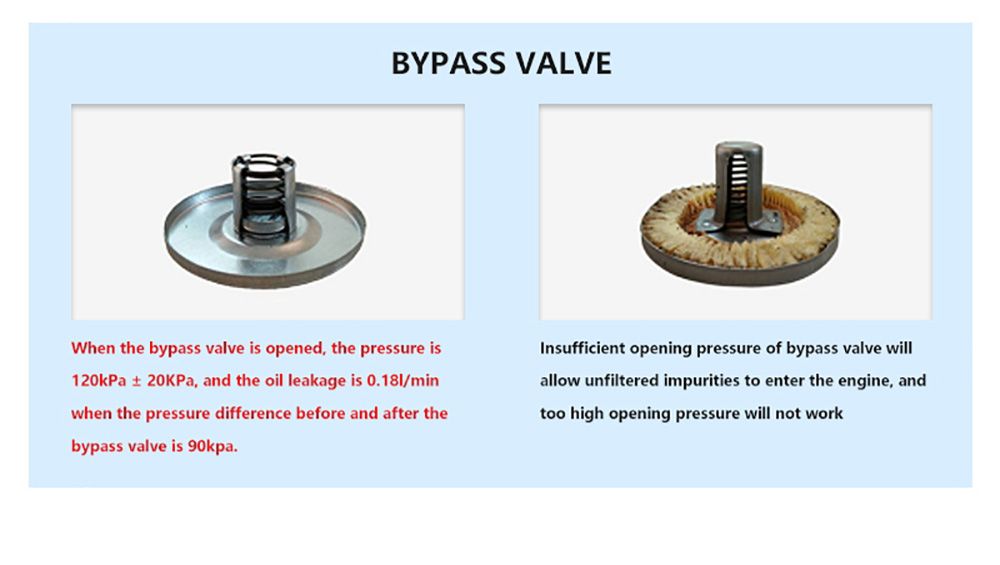 BYPASS VALVE

When the bypass valve is opened, the pressure is 120kPa ± 20KPa, and the oil leakage is 0.18l/min when the pressure difference before and after the bypass valve is 90kpa.

Insufficient opening pressure of bypass valve will allow unfiltered impurities to enter the engine, and too high opening pressure will not work